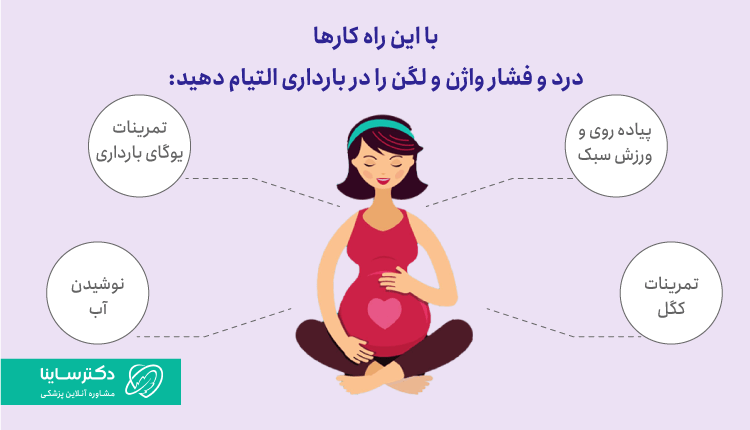 با این راه کارها
درد و فشار واژن و لگن را در بارداری التیام دهید:

پیاده روی و ورزش سبک

تمرینات یوگای بارداری

تمرینات کگل

نوشیدن آب

دکترساینا
مشاوره آنلاین پزشکی